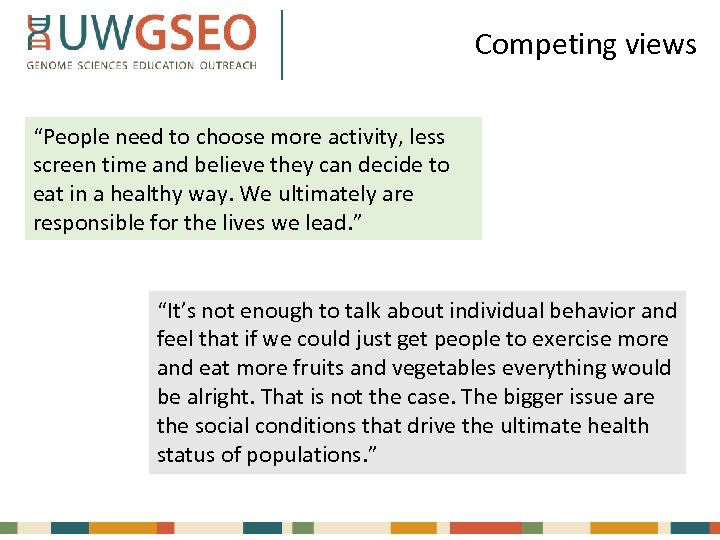 UWGSEO
GENOME SCIENCES EDUCATION OUTREACH

Competing views

“People need to choose more activity, less screen time and believe they can decide to eat in a healthy way. We ultimately are responsible for the lives we lead.”

“It’s not enough to talk about individual behavior and feel that if we could just get people to exercise more and eat more fruits and vegetables everything would be alright. That is not the case. The bigger issue are the social conditions that drive the ultimate health status of populations.”